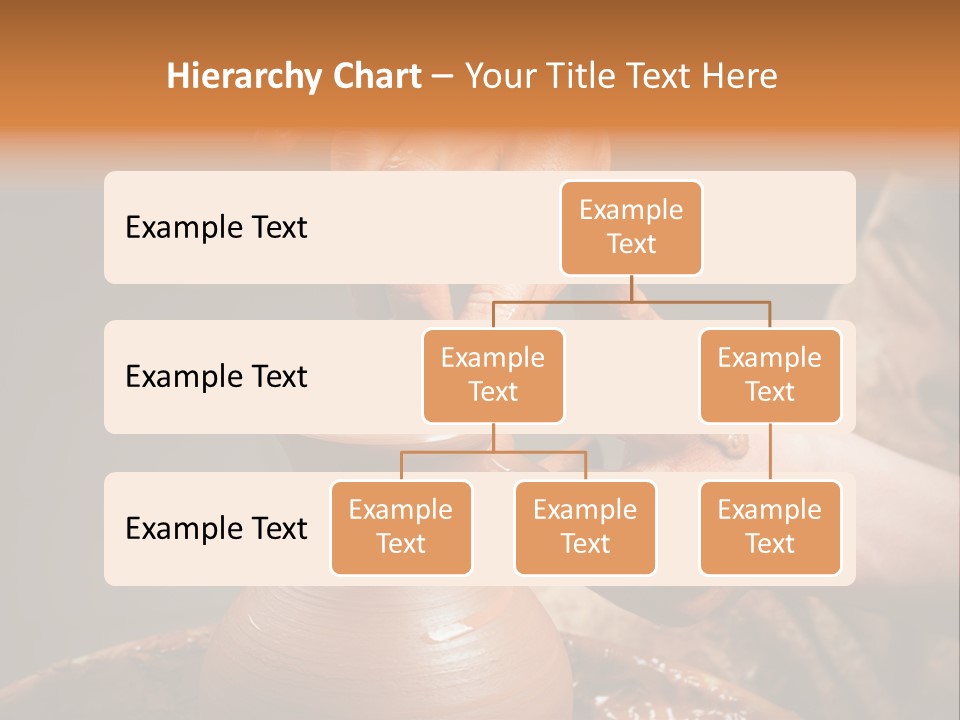 Hierarchy Chart – Your Title Text Here

Example Text

Example Text

Example Text

Example Text

Example Text

Example Text

Example Text

Example Text

Example Text